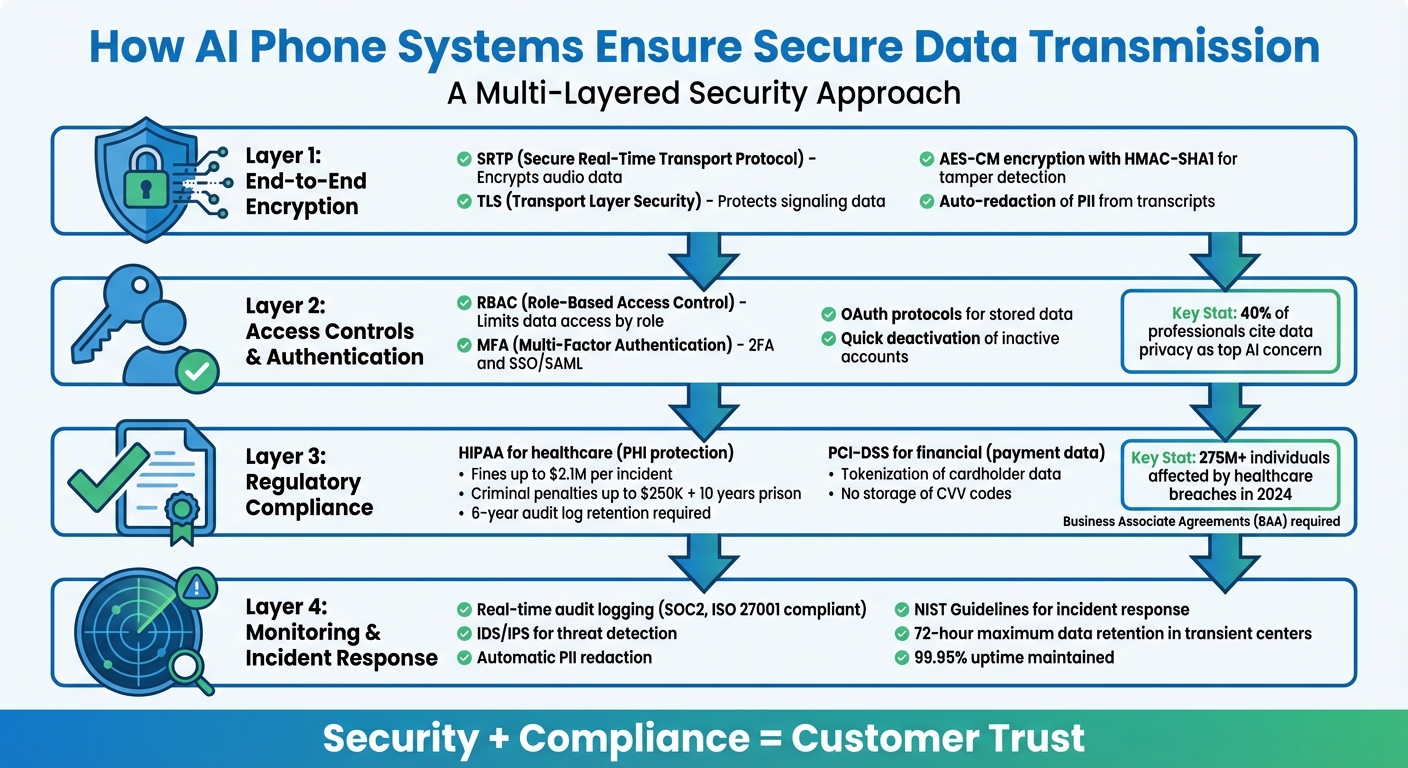 How AI Phone Systems Ensure Secure Data Transmission

A Multi-Layered Security Approach

Layer 1: End-to-End Encryption

SRTP (Secure Real-Time Transport Protocol) - Encrypts audio data

TLS (Transport Layer Security) - Protects signaling data

AES-CM encryption with HMAC-SHA1 for tamper detection

Auto-redaction of PII from transcripts

Layer 2: Access Controls & Authentication

RBAC (Role-Based Access Control) - Limits data access by role

MFA (Multi-Factor Authentication) - 2FA and SSO/SAML

OAuth protocols for stored data

Quick deactivation of inactive accounts

Key Stat: 40% of professionals cite data privacy as top AI concern

Layer 3: Regulatory Compliance

HIPAA for healthcare (PHI protection)
• Fines up to $2.1M per incident
• Criminal penalties up to $250K + 10 years prison
• 6-year audit log retention required

PCI-DSS for financial (payment data)
• Tokenization of cardholder data
• No storage of CVV codes

Key Stat: 275M+ individuals affected by healthcare breaches in 2024

Business Associate Agreements (BAA) required

Layer 4: Monitoring & Incident Response

Real-time audit logging (SOC2, ISO 27001 compliant)

IDS/IPS for threat detection

Automatic PII redaction

NIST Guidelines for incident response

72-hour maximum data retention in transient centers

99.95% uptime maintained

Security + Compliance = Customer Trust